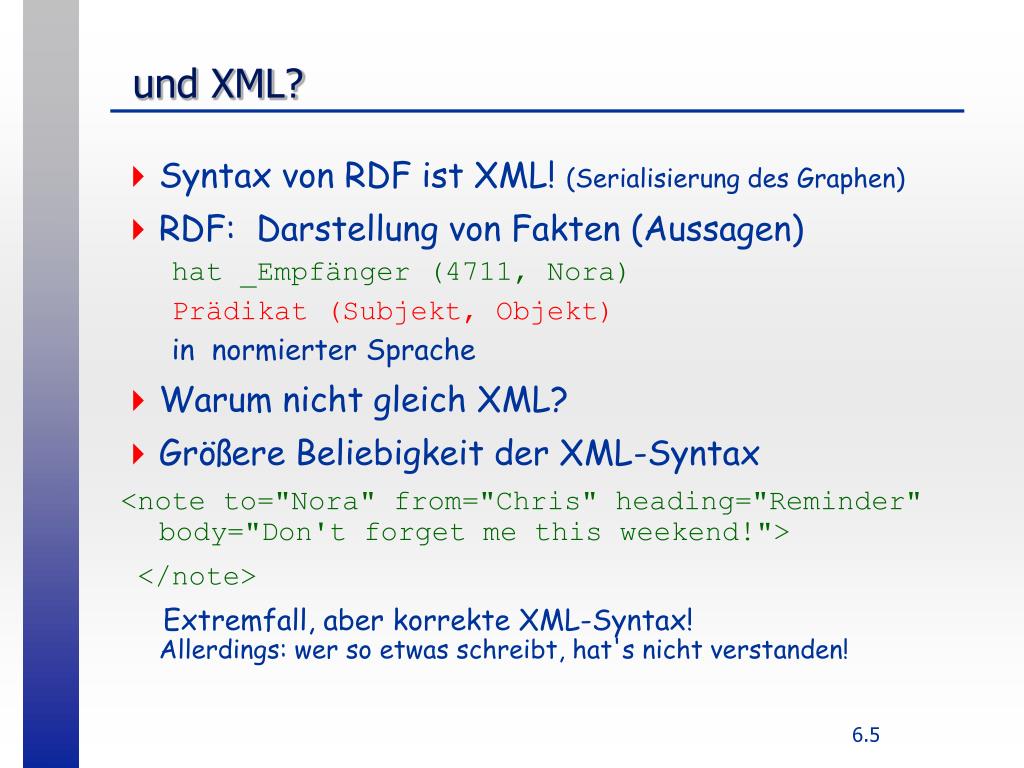 und XML?

Syntax von RDF ist XML! (Serialisierung des Graphen)

RDF: Darstellung von Fakten (Aussagen)

hat _Empfänger (4711, Nora)

Prädikat (Subjekt, Objekt)

in normierter Sprache

Warum nicht gleich XML?

Größere Beliebigkeit der XML-Syntax

<note to="Nora" from="Chris" heading="Reminder" body="Don't forget me this weekend!">

</note>

Extremfall, aber korrekte XML-Syntax!
Allerdings: wer so etwas schreibt, hat's nicht verstanden!

6.5